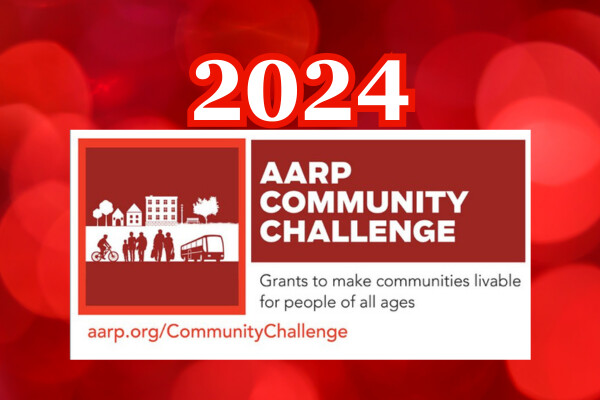 2024

AARP COMMUNITY CHALLENGE

Grants to make communities livable for people of all ages

aarp.org/CommunityChallenge